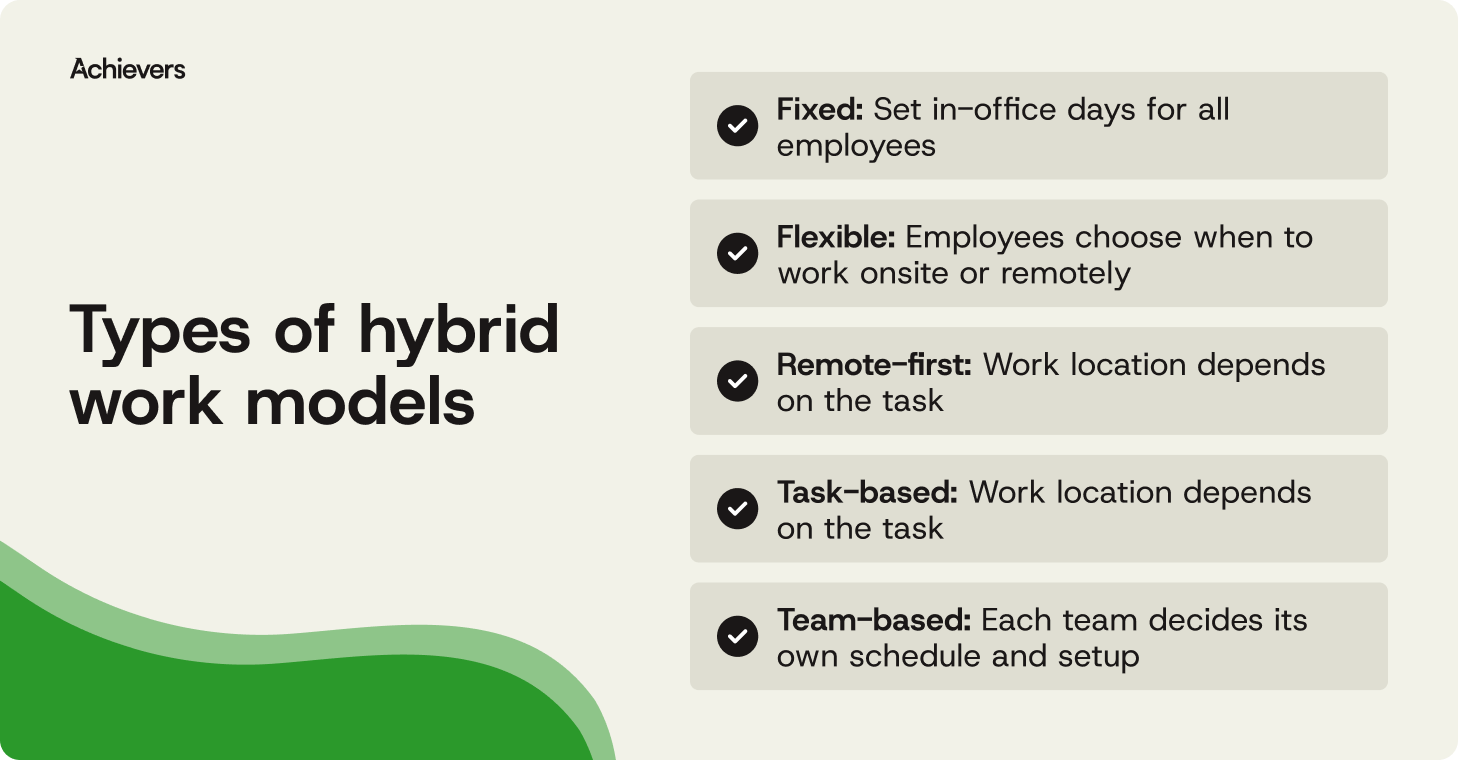 Achievers

Types of hybrid work models

Fixed: Set in-office days for all employees

Flexible: Employees choose when to work onsite or remotely

Remote-first: Work location depends on the task

Task-based: Work location depends on the task

Team-based: Each team decides its own schedule and setup